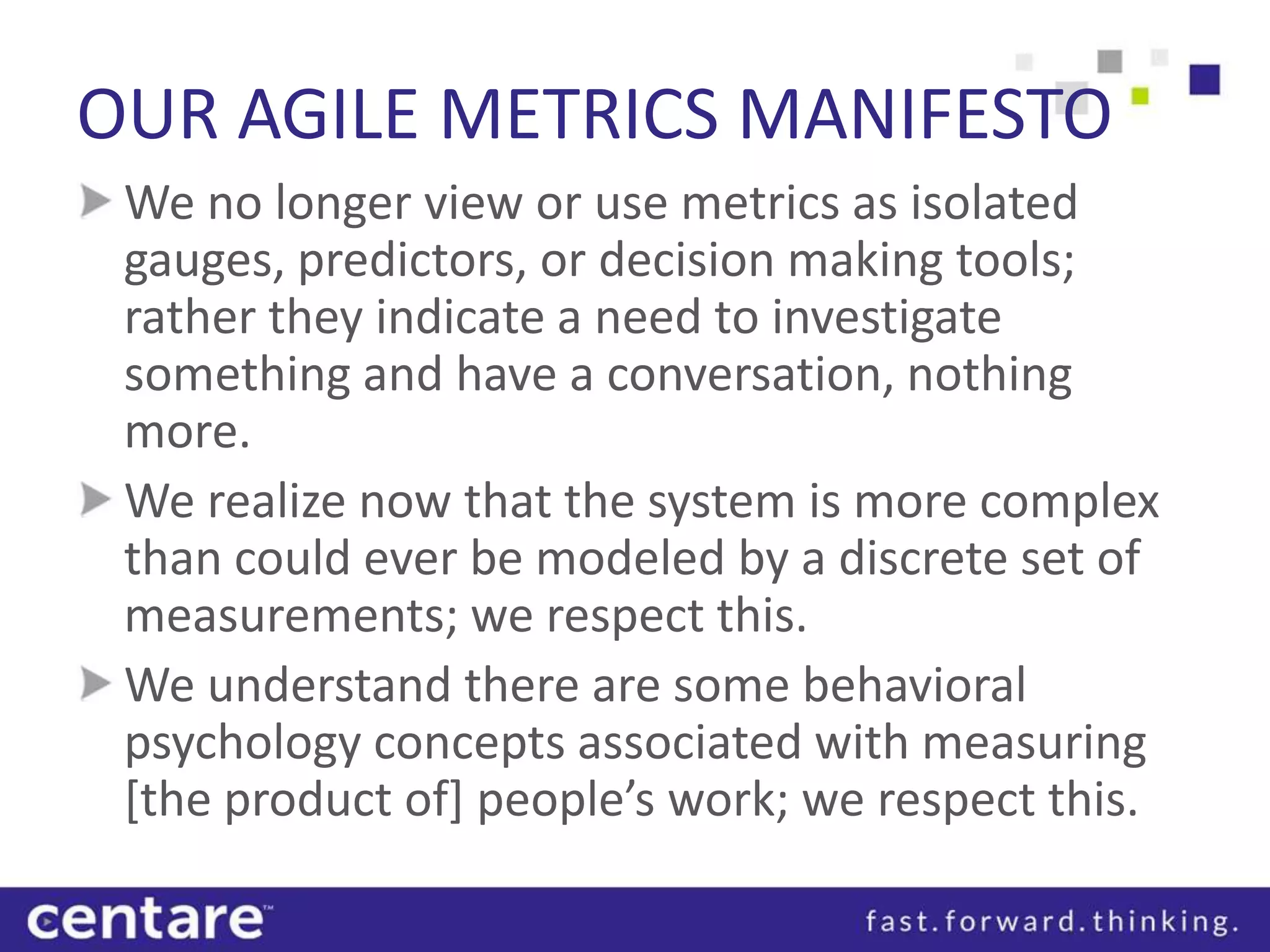 OUR AGILE METRICS MANIFESTO

We no longer view or use metrics as isolated gauges, predictors, or decision making tools; rather they indicate a need to investigate something and have a conversation, nothing more.

We realize now that the system is more complex than could ever be modeled by a discrete set of measurements; we respect this.

We understand there are some behavioral psychology concepts associated with measuring [the product of] people's work; we respect this.

centare™

fast.forward.thinking.